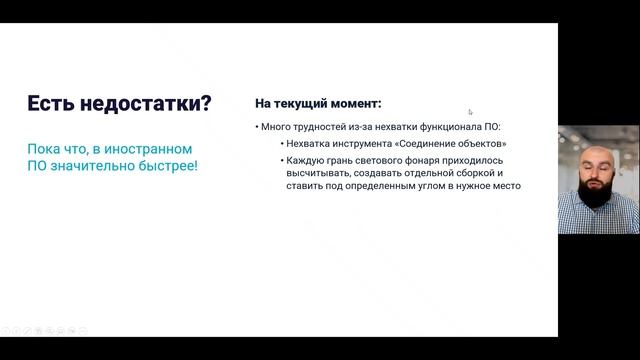 Есть недостатки?

Пока что, в иностранном ПО значительно быстрее!

На текущий момент:

• Много трудностей из-за нехватки функционала ПО:
  • Нехватка инструмента «Соединение объектов»
  • Каждую грань светового фонаря приходилось высчитывать, создавать отдельной сборкой и ставить под определенным углом в нужное место